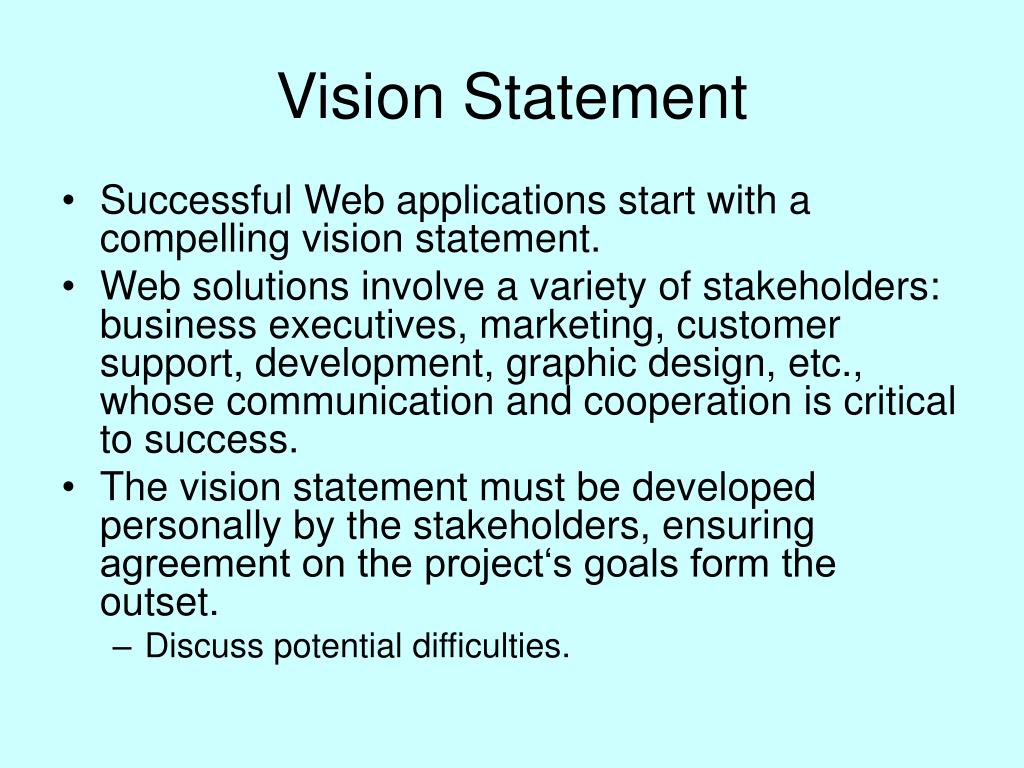 Vision Statement

• Successful Web applications start with a compelling vision statement.
• Web solutions involve a variety of stakeholders: business executives, marketing, customer support, development, graphic design, etc., whose communication and cooperation is critical to success.
• The vision statement must be developed personally by the stakeholders, ensuring agreement on the project‘s goals form the outset.
– Discuss potential difficulties.